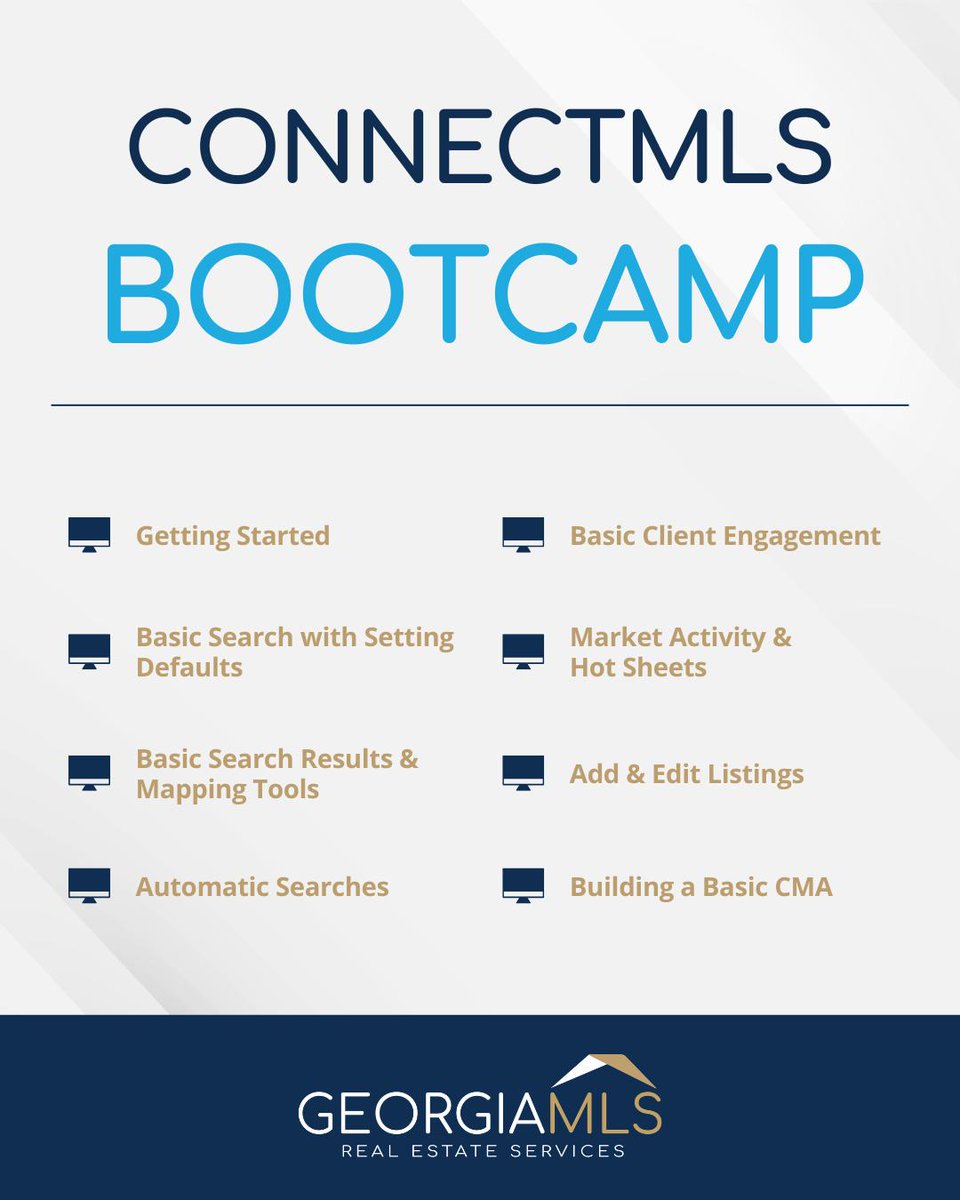 CONNECTMLS
BOOTCAMP

Getting Started

Basic Search with Setting Defaults

Basic Search Results & Mapping Tools

Automatic Searches

Basic Client Engagement

Market Activity & Hot Sheets

Add & Edit Listings

Building a Basic CMA

GEORGIAMLS
REAL ESTATE SERVICES